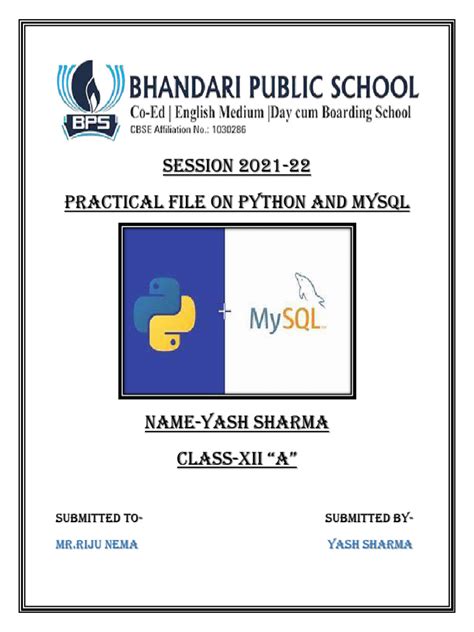 BPS

BHANDARI PUBLIC SCHOOL
Co-Ed | English Medium |Day cum Boarding School
CBSE Affiliation No.: 1030286

SESSION 2021-22

PRACTICAL FILE ON PYTHON AND MYSQL

+ MySQL

NAME-YASH SHARMA

CLASS-XII "A"

SUBMITTED TO-
MR.RIJU NEMA

SUBMITTED BY-
YASH SHARMA